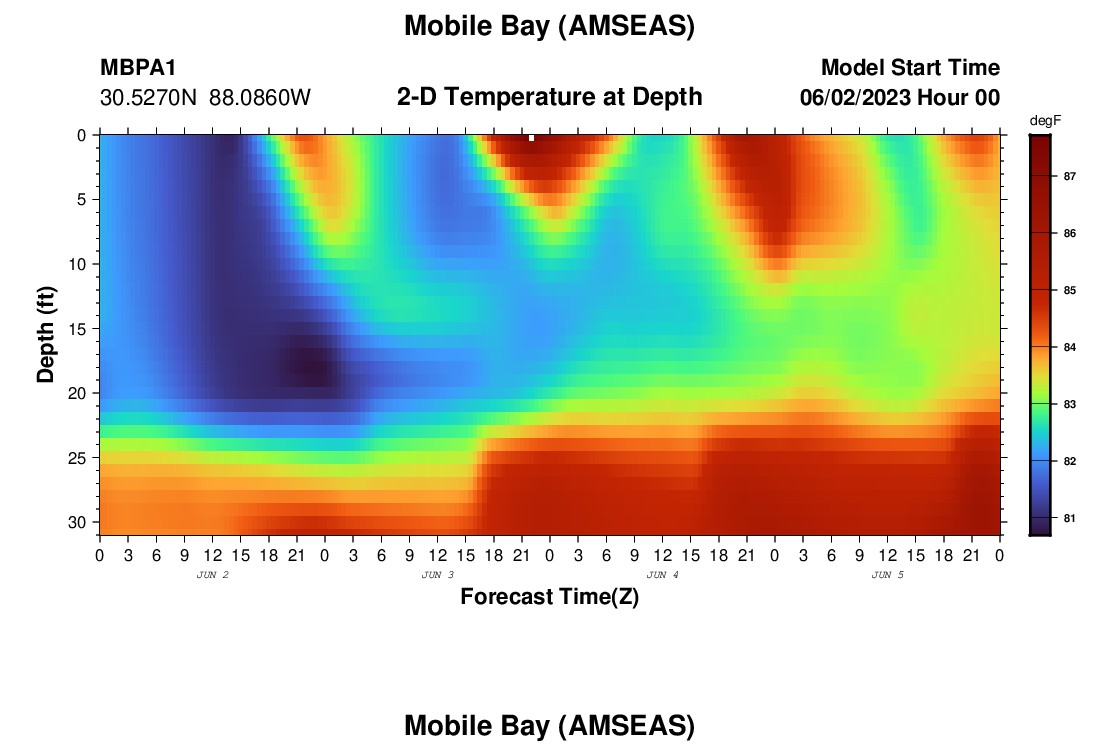 Mobile Bay (AMSEAS)

MBPA1
30.5270N 88.0860W

2-D Temperature at Depth

Model Start Time
06/02/2023 Hour 00

degF
87
86
85
84
83
82
81

Depth (ft)
0
5
10
15
20
25
30

0 3 6 9 12 15 18 21 0 3 6 9 12 15 18 21 0 3 6 9 12 15 18 21 0 3 6 9 12 15 18 21 0
JUN 2
JUN 3
JUN 4
JUN 5

Forecast Time(Z)

Mobile Bay (AMSEAS)